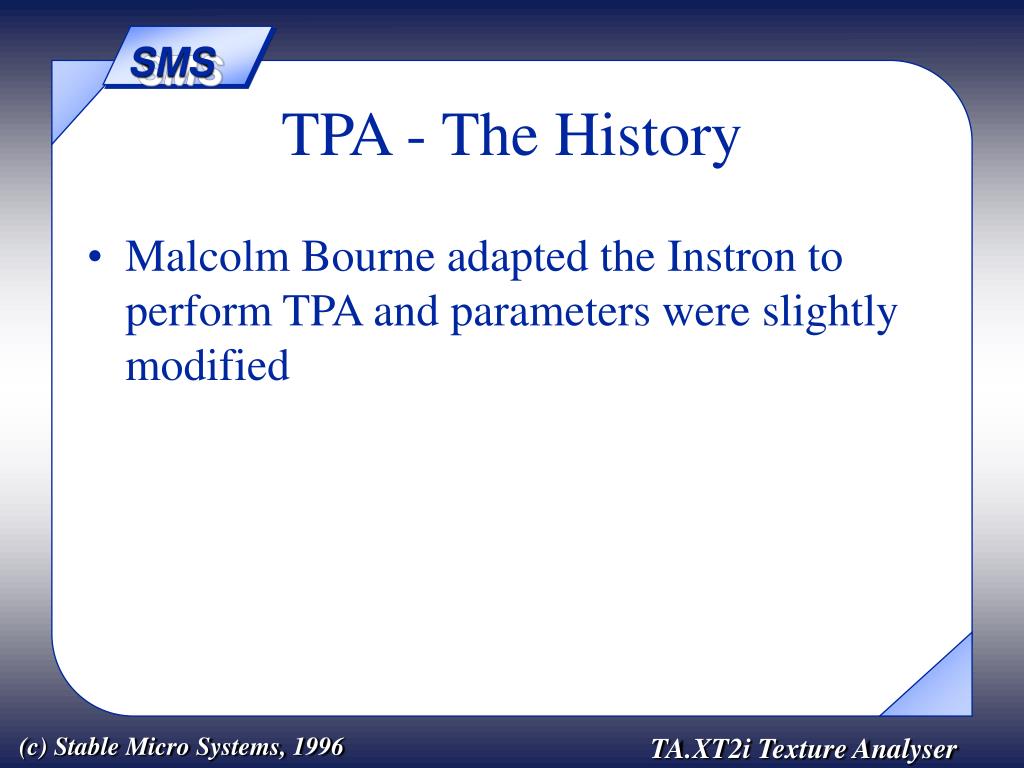 SMS

TPA - The History

• Malcolm Bourne adapted the Instron to perform TPA and parameters were slightly modified

(c) Stable Micro Systems, 1996

TA.XT2i Texture Analyser